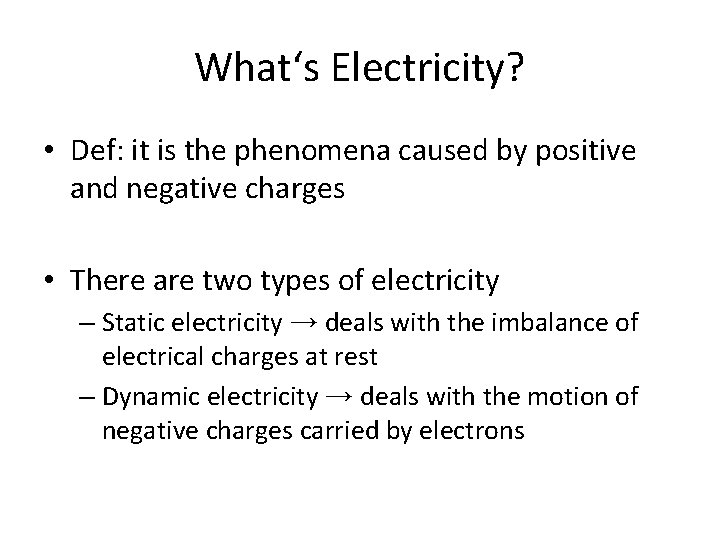 What‘s Electricity?

• Def: it is the phenomena caused by positive and negative charges

• There are two types of electricity
– Static electricity → deals with the imbalance of electrical charges at rest
– Dynamic electricity → deals with the motion of negative charges carried by electrons